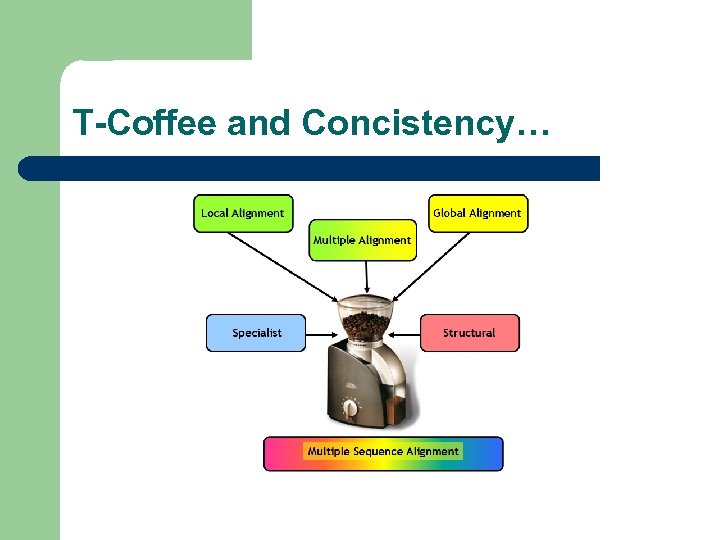 T-Coffee and Concistency…

Local Alignment

Multiple Alignment

Global Alignment

Specialist

Structural

Multiple Sequence Alignment